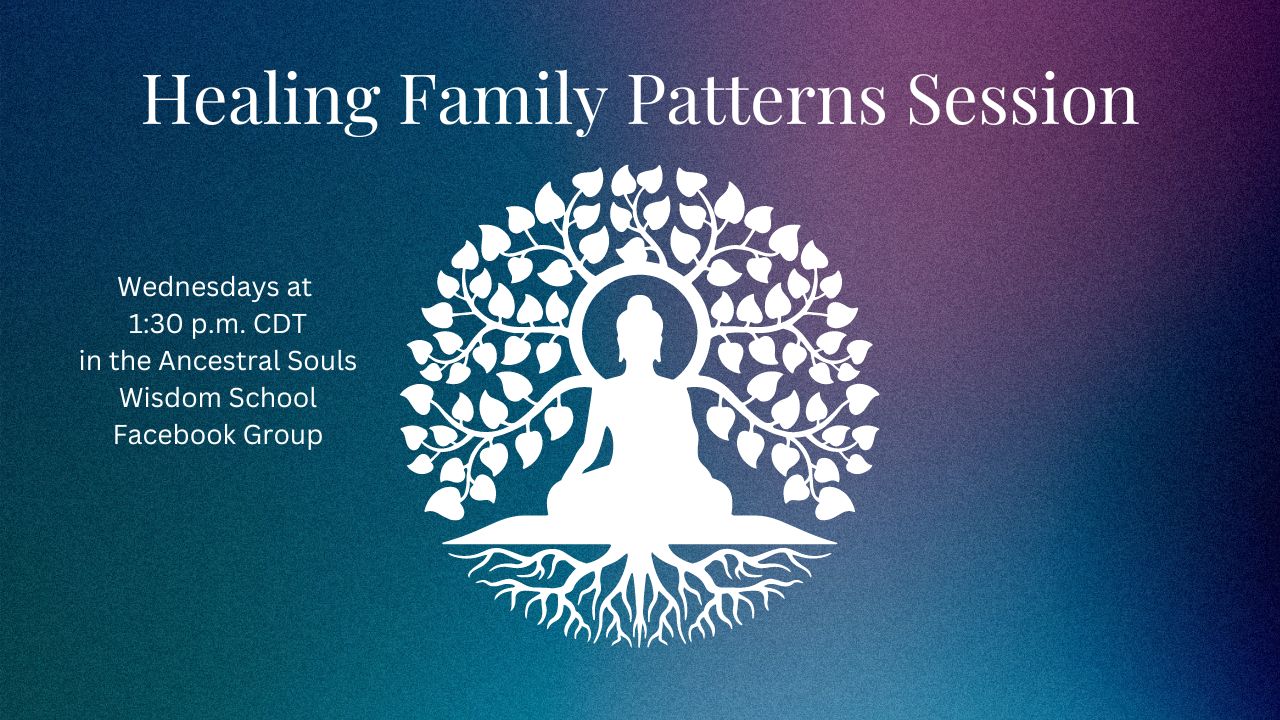 Healing Family Patterns Session

Wednesdays at
1:30 p.m. CDT
in the Ancestral Souls
Wisdom School
Facebook Group